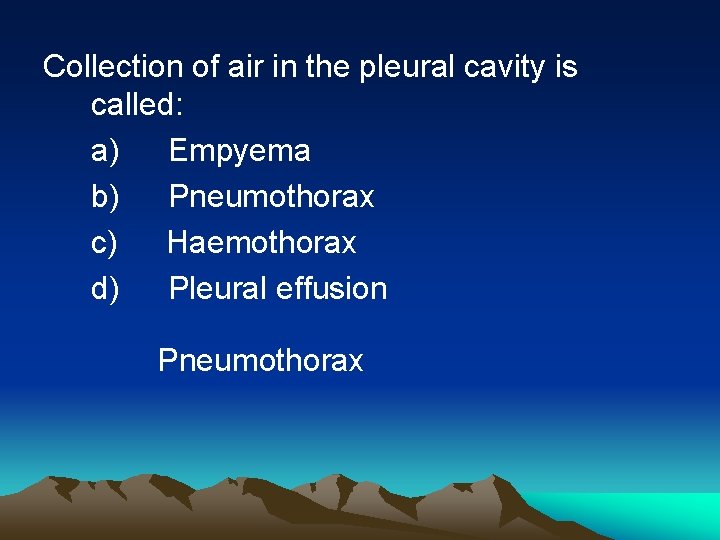 Collection of air in the pleural cavity is called:

a) Empyema
b) Pneumothorax
c) Haemothorax
d) Pleural effusion

Pneumothorax